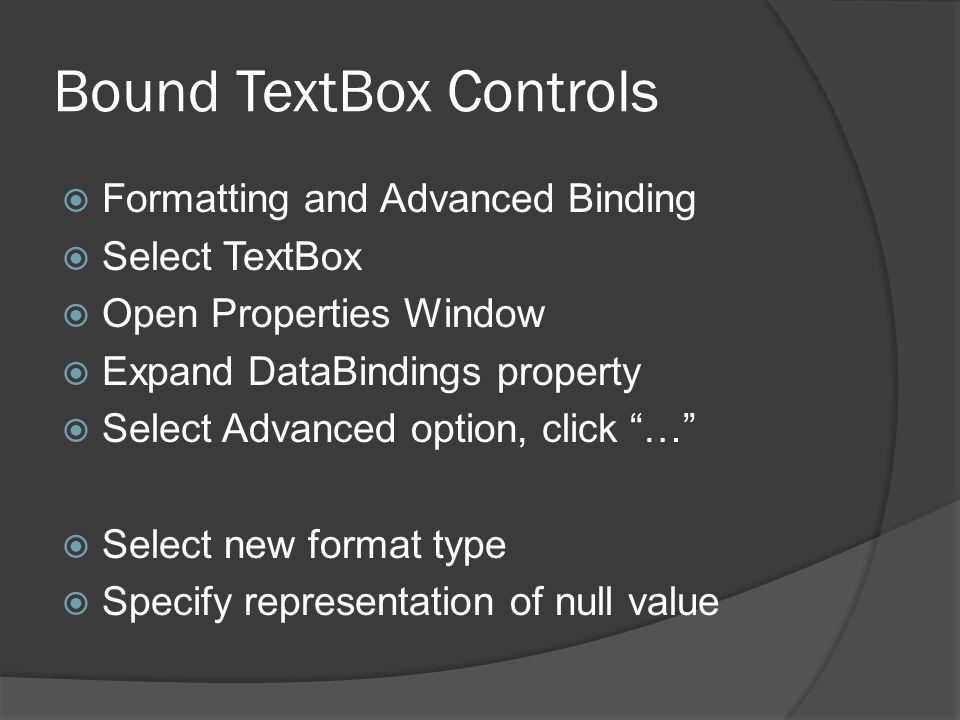 Bound TextBox Controls

Formatting and Advanced Binding
Select TextBox
Open Properties Window
Expand DataBindings property
Select Advanced option, click “…”

Select new format type
Specify representation of null value